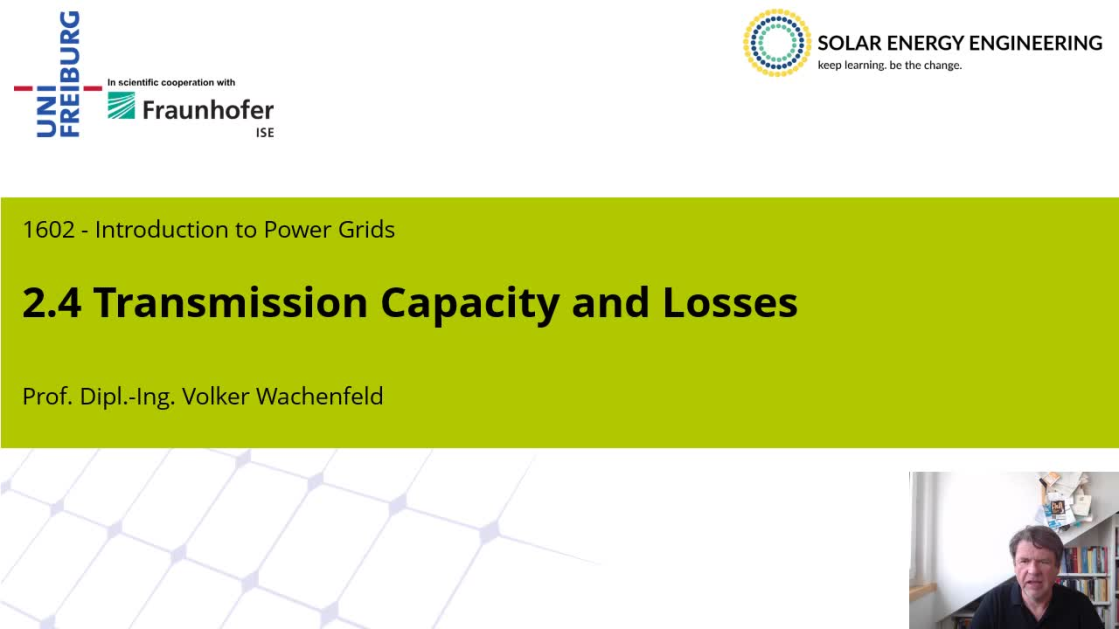 UNI FREIBURG

In scientific cooperation with

Fraunhofer
ISE

SOLAR ENERGY ENGINEERING
keep learning. be the change.

1602 - Introduction to Power Grids

2.4 Transmission Capacity and Losses

Prof. Dipl.-Ing. Volker Wachenfeld